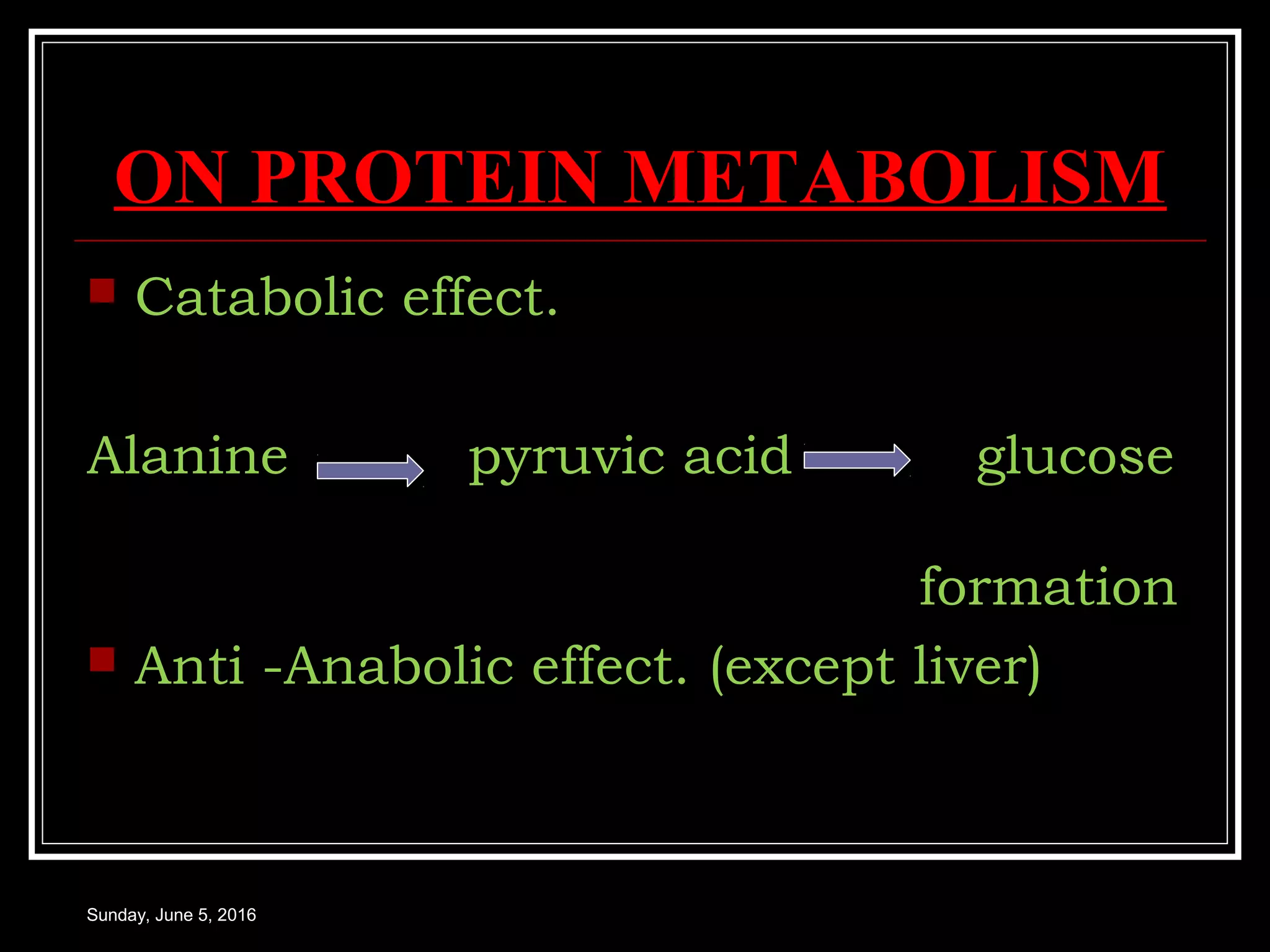 ON PROTEIN METABOLISM

Catabolic effect.

Alanine → pyruvic acid → glucose formation

Anti -Anabolic effect. (except liver)

Sunday, June 5, 2016